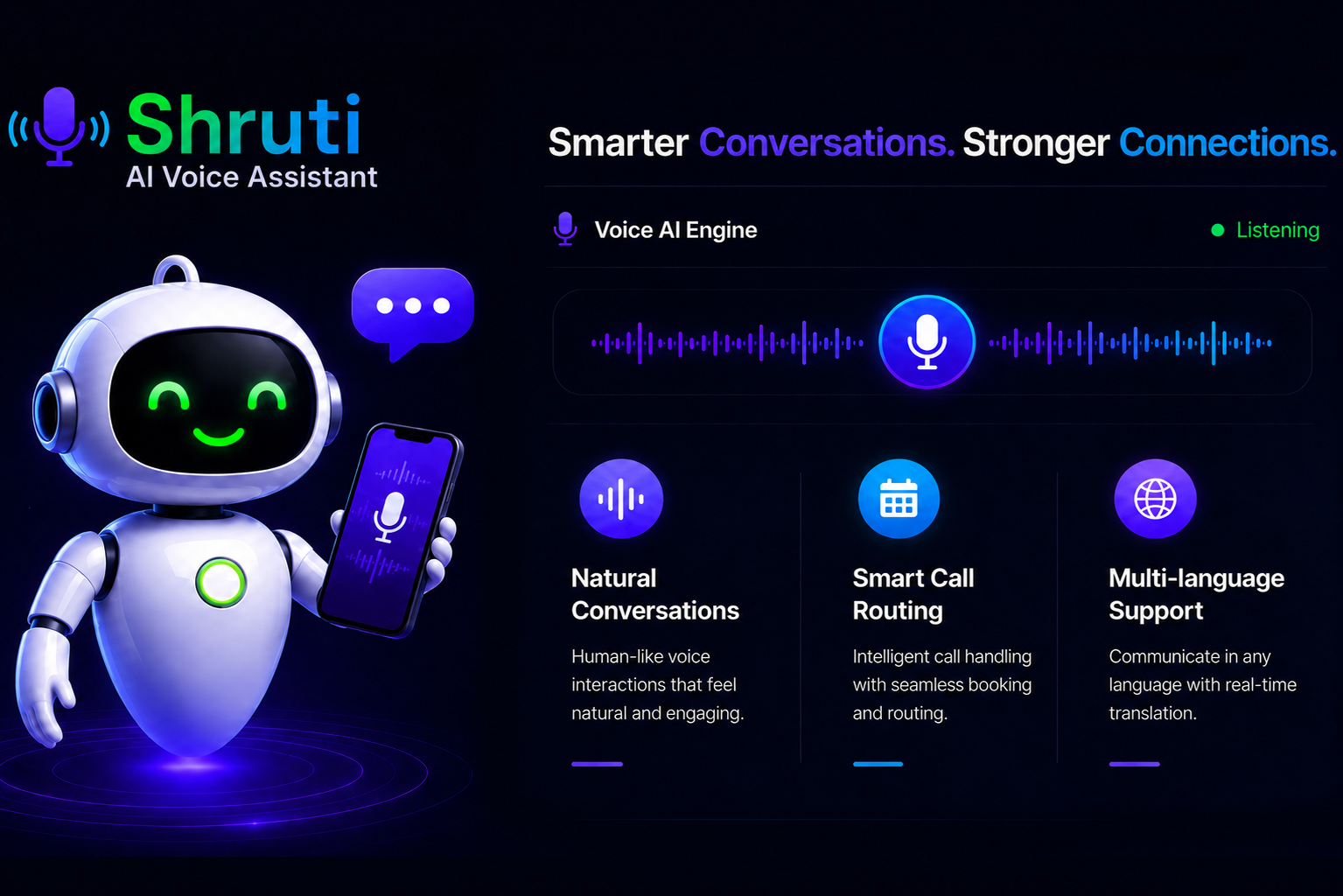 Shruti
AI Voice Assistant

Smarter Conversations. Stronger Connections.

Voice AI Engine

Listening

Natural Conversations

Human-like voice interactions that feel natural and engaging.

Smart Call Routing

Intelligent call handling with seamless booking and routing.

Multi-language Support

Communicate in any language with real-time translation.